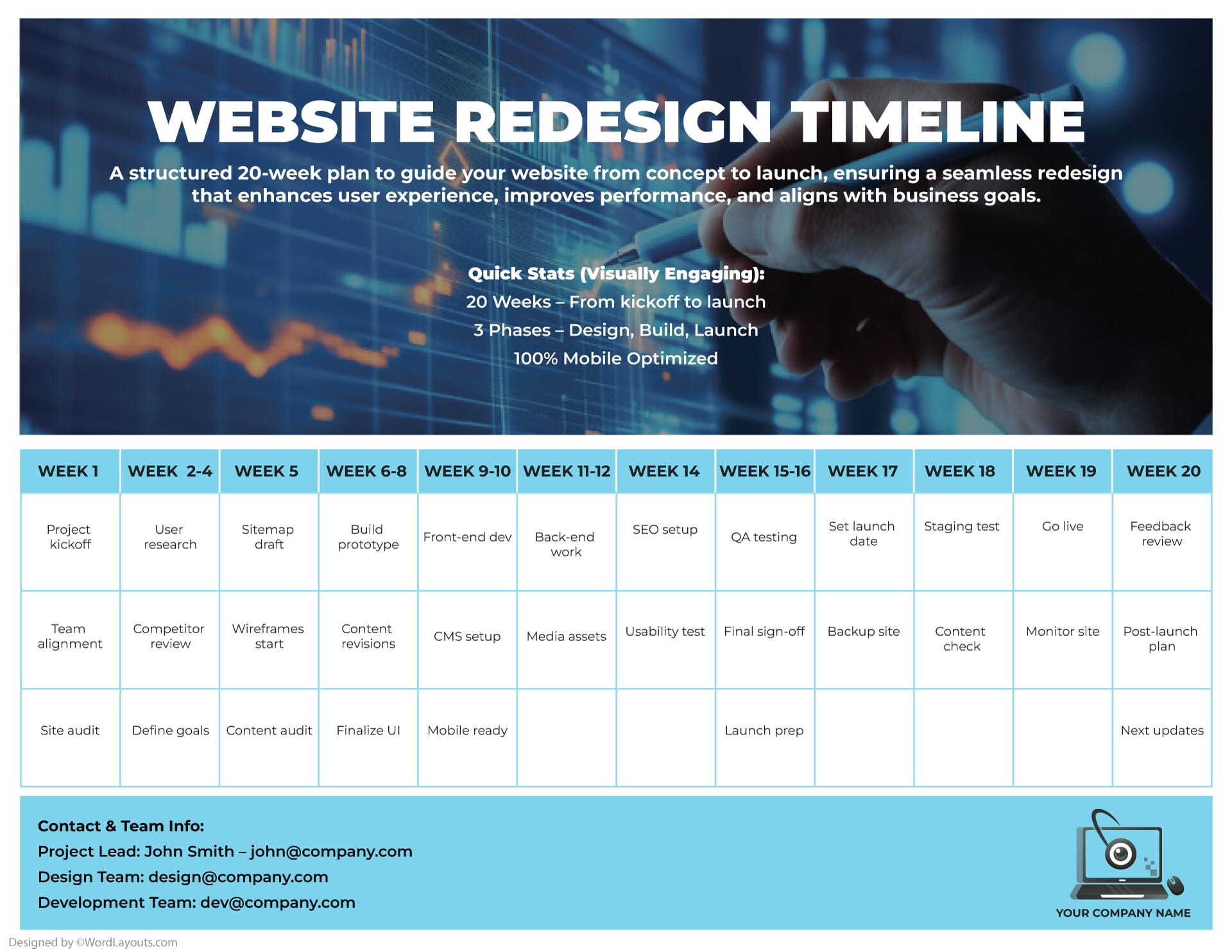 WEBSITE REDESIGN TIMELINE

A structured 20-week plan to guide your website from concept to launch, ensuring a seamless redesign that enhances user experience, improves performance, and aligns with business goals.

Quick Stats (Visually Engaging):
20 Weeks – From kickoff to launch
3 Phases – Design, Build, Launch
100% Mobile Optimized

| WEEK 1 | WEEK 2-4 | WEEK 5 | WEEK 6-8 | WEEK 9-10 | WEEK 11-12 | WEEK 14 | WEEK 15-16 | WEEK 17 | WEEK 18 | WEEK 19 | WEEK 20 |
|---|---|---|---|---|---|---|---|---|---|---|---|
| Project kickoff | User research | Sitemap draft | Build prototype | Front-end dev | Back-end work | SEO setup | QA testing | Set launch date | Staging test | Go live | Feedback review |
| Team alignment | Competitor review | Wireframes start | Content revisions | CMS setup | Media assets | Usability test | Final sign-off | Backup site | Content check | Monitor site | Post-launch plan |
| Site audit | Define goals | Content audit | Finalize UI | Mobile ready | | | Launch prep | | | | Next updates |

Contact & Team Info:
Project Lead: John Smith – john@company.com
Design Team: design@company.com
Development Team: dev@company.com

YOUR COMPANY NAME

Designed by ©WordLayouts.com